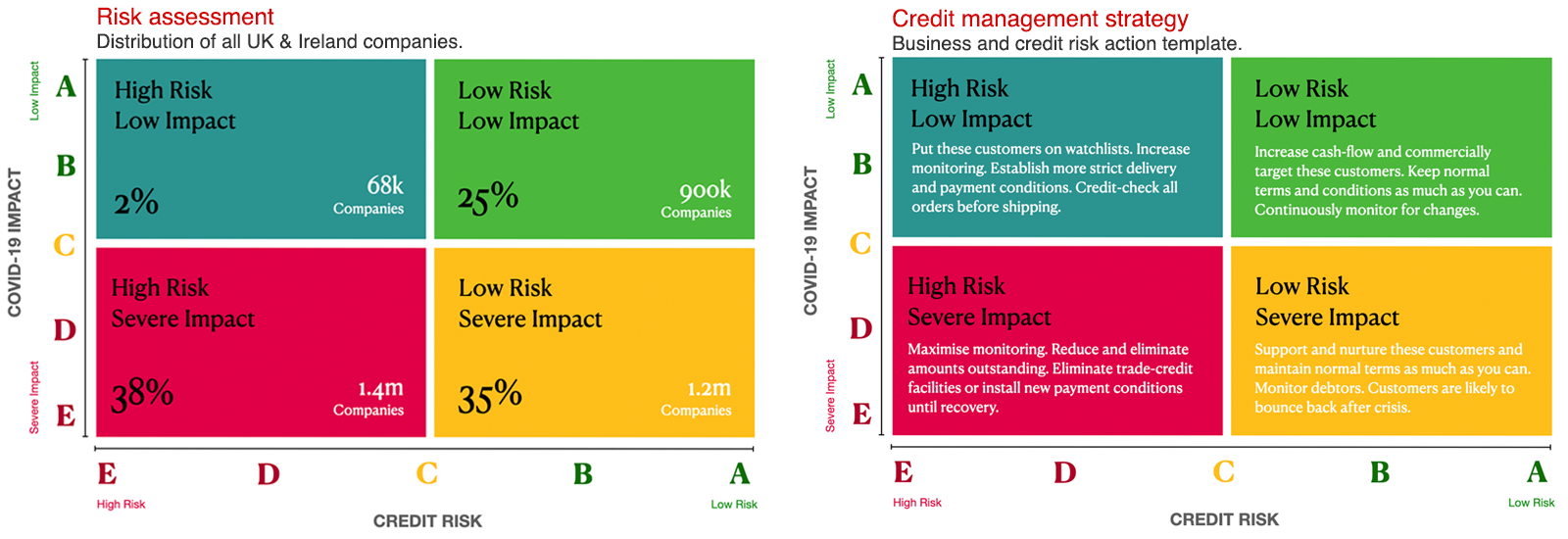 Risk assessment
Distribution of all UK & Ireland companies.

COVID-19 IMPACT
Low Impact
A
B
C
D
E
Severe Impact

High Risk
Low Impact
2%
68k
Companies

Low Risk
Low Impact
25%
900k
Companies

High Risk
Severe Impact
38%
1.4m
Companies

Low Risk
Severe Impact
35%
1.2m
Companies

E D C B A
High Risk
Low Risk
CREDIT RISK

Credit management strategy
Business and credit risk action template.

COVID-19 IMPACT
Low Impact
A
B
C
D
E
Severe Impact

High Risk
Low Impact
Put these customers on watchlists. Increase monitoring. Establish more strict delivery and payment conditions. Credit-check all orders before shipping.

Low Risk
Low Impact
Increase cash-flow and commercially target these customers. Keep normal terms and conditions as much as you can. Continuously monitor for changes.

High Risk
Severe Impact
Maximise monitoring. Reduce and eliminate amounts outstanding. Eliminate trade-credit facilities or install new payment conditions until recovery.

Low Risk
Severe Impact
Support and nurture these customers and maintain normal terms as much as you can. Monitor debtors. Customers are likely to bounce back after crisis.

E D C B A
High Risk
Low Risk
CREDIT RISK